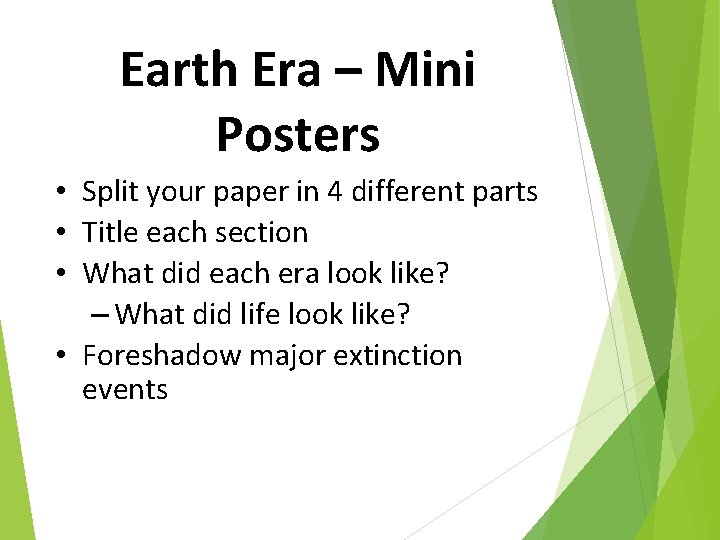 Earth Era – Mini Posters

• Split your paper in 4 different parts
• Title each section
• What did each era look like?
– What did life look like?
• Foreshadow major extinction events